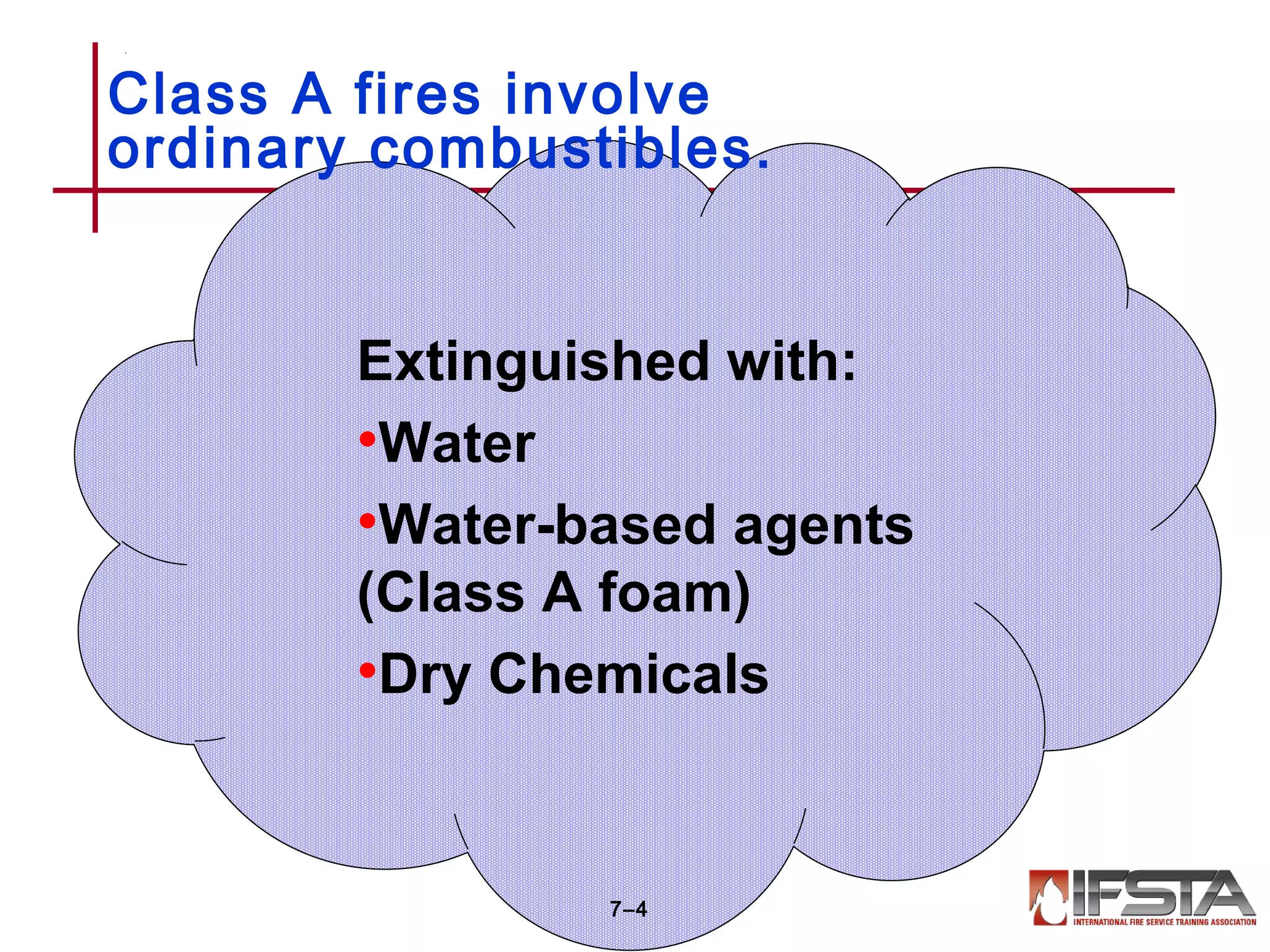 Class A fires involve ordinary combustibles.

Extinguished with:

•Water

•Water-based agents (Class A foam)

•Dry Chemicals

7–4

IFSTA
INTERNATIONAL FIRE SERVICE TRAINING ASSOCIATION